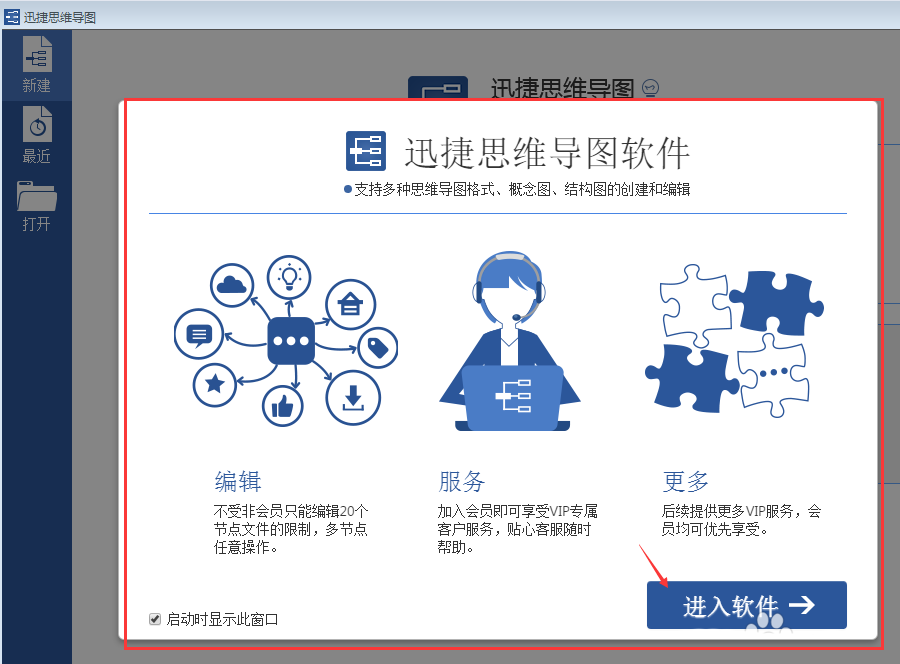 迅捷思维导图

新建

最近

打开

迅捷思维导图

迅捷思维导图软件

●支持多种思维导图格式、概念图、结构图的创建和编辑

编辑

不受非会员只能编辑20个节点文件的限制，多节点任意操作。

服务

加入会员即可享受VIP专属客户服务，贴心客服随时帮助。

更多

后续提供更多VIP服务，会员均可优先享受。

启动时显示此窗口

进入软件 →